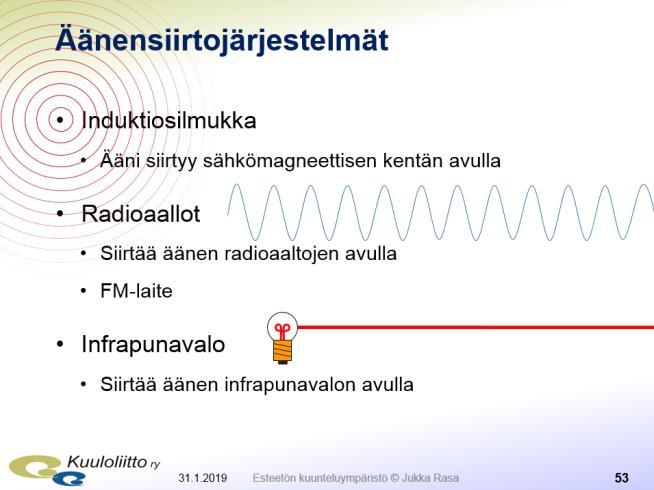 Äänensiirtojärjestelmät

• Induktiosilmukka
  • Ääni siirtyy sähkömagneettisen kentän avulla

• Radioaallot
  • Siirtää äänen radioaaltojen avulla
  • FM-laite

• Infrapunavalo
  • Siirtää äänen infrapunavalon avulla

Kuuloliitto ry

31.1.2019 Esteetön kuunteluympäristö © Jukka Rasa 53